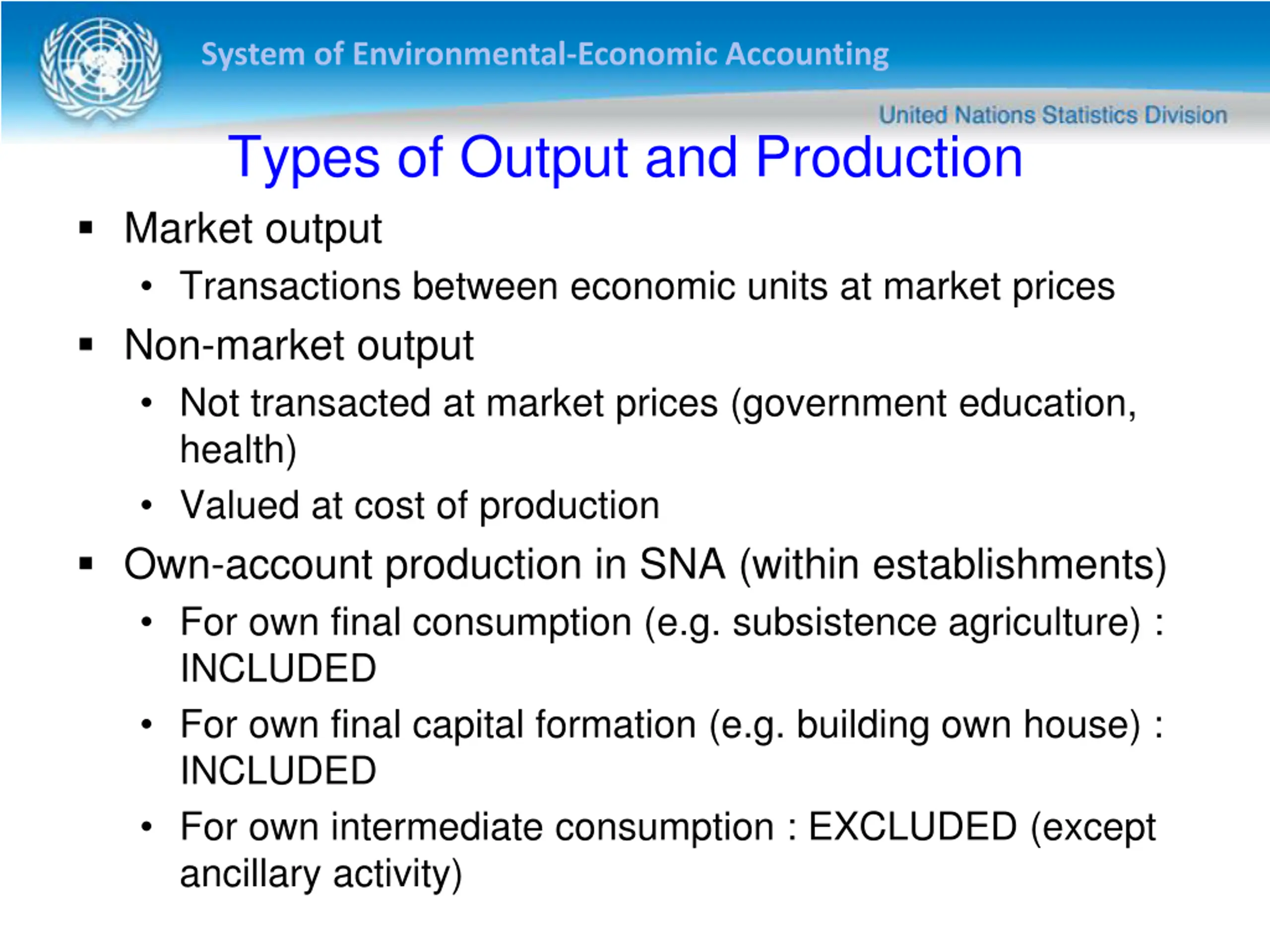 System of Environmental-Economic Accounting

United Nations Statistics Division

Types of Output and Production

▪ Market output
• Transactions between economic units at market prices

▪ Non-market output
• Not transacted at market prices (government education, health)
• Valued at cost of production

▪ Own-account production in SNA (within establishments)
• For own final consumption (e.g. subsistence agriculture) : INCLUDED
• For own final capital formation (e.g. building own house) : INCLUDED
• For own intermediate consumption : EXCLUDED (except ancillary activity)